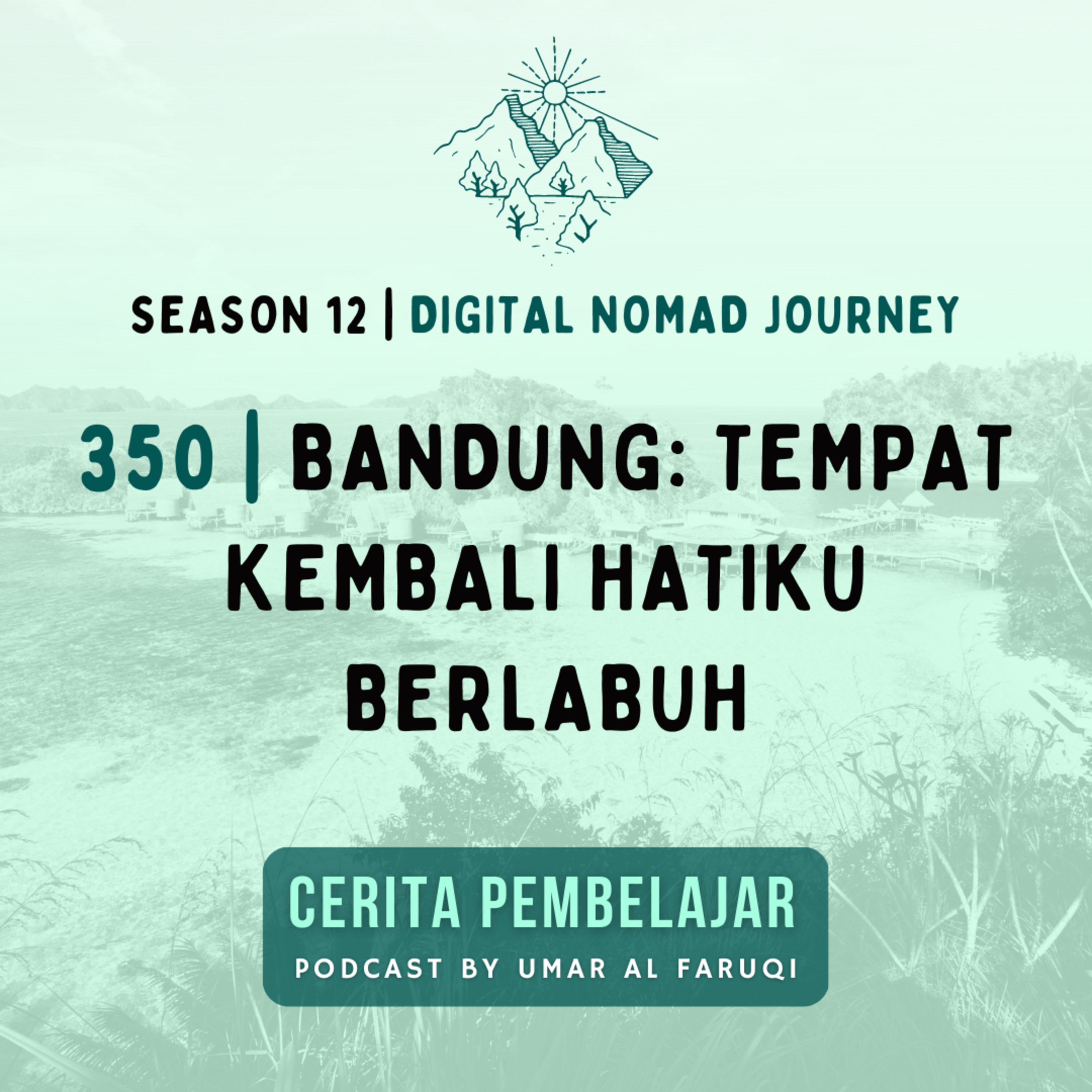 SEASON 12 | DIGITAL NOMAD JOURNEY

350 | BANDUNG: TEMPAT KEMBALI HATIKU BERLABUH

CERITA PEMBELAJAR

PODCAST BY UMAR AL FARUQI